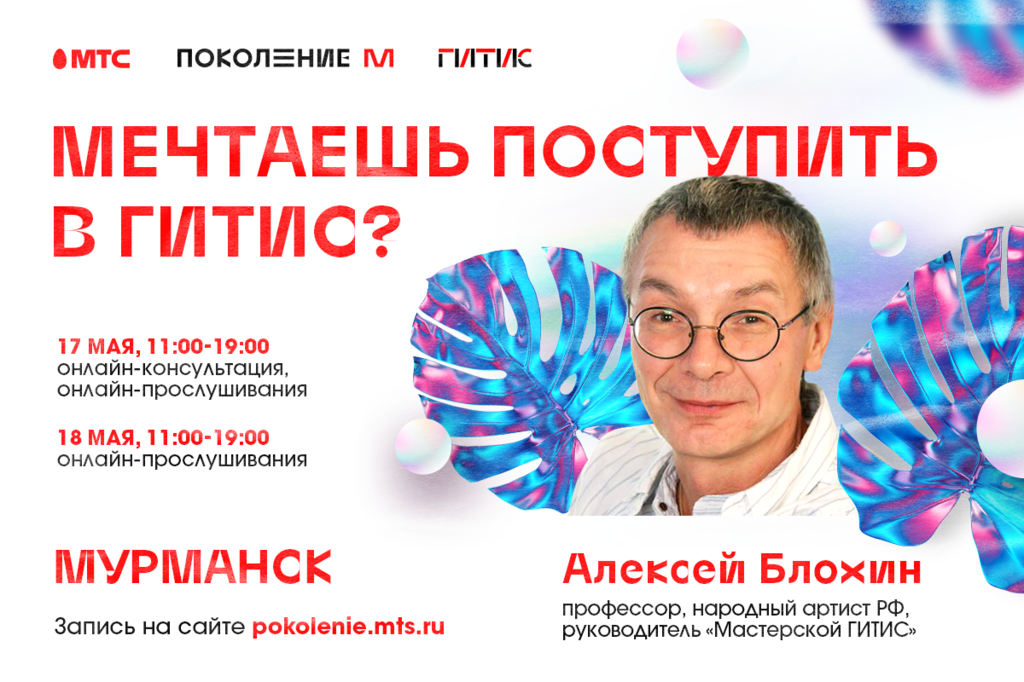 МТС ПОКОЛЕНИЕ М ГИТИС

МЕЧТАЕШЬ ПОСТУПИТЬ В ГИТИС?

17 МАЯ, 11:00-19:00
онлайн-консультация, онлайн-прослушивания

18 МАЯ, 11:00-19:00
онлайн-прослушивания

МУРМАНСК

Запись на сайте pokolenie.mts.ru

Алексей Блохин

профессор, народный артист РФ, руководитель «Мастерской ГИТИС»